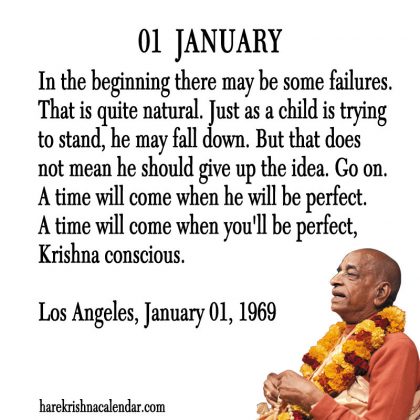 01 JANUARY

In the beginning there may be some failures. That is quite natural. Just as a child is trying to stand, he may fall down. But that does not mean he should give up the idea. Go on. A time will come when he will be perfect. A time will come when you'll be perfect, Krishna conscious.

Los Angeles, January 01, 1969

harekrishnacalendar.com